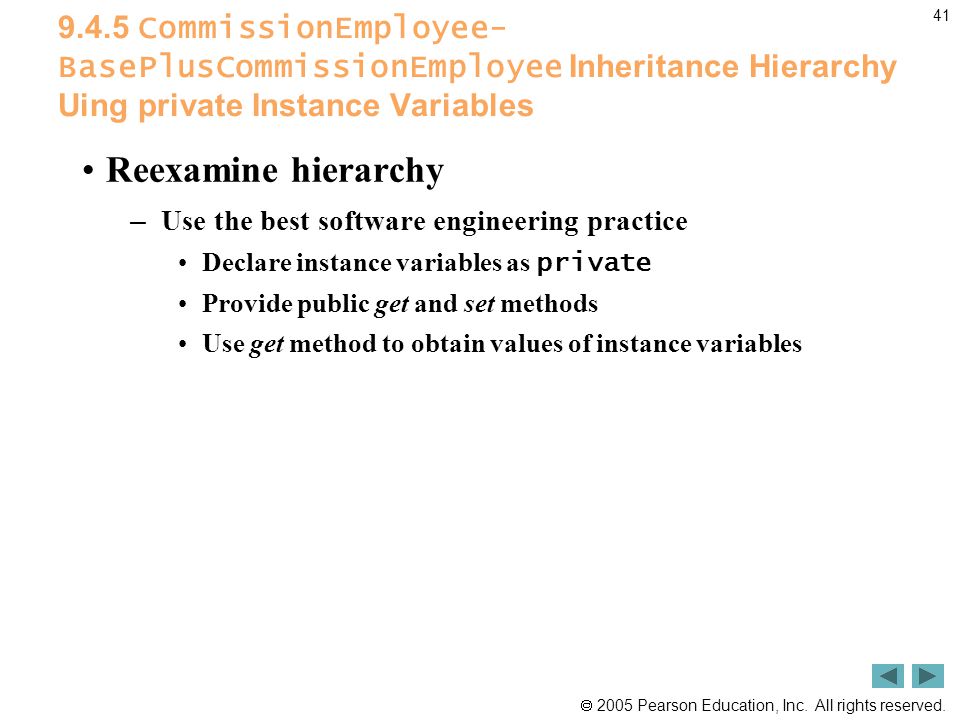 41

9.4.5 CommissionEmployee-BasePlusCommissionEmployee Inheritance Hierarchy Uing private Instance Variables

• Reexamine hierarchy
– Use the best software engineering practice
• Declare instance variables as private
• Provide public get and set methods
• Use get method to obtain values of instance variables

© 2005 Pearson Education, Inc. All rights reserved.